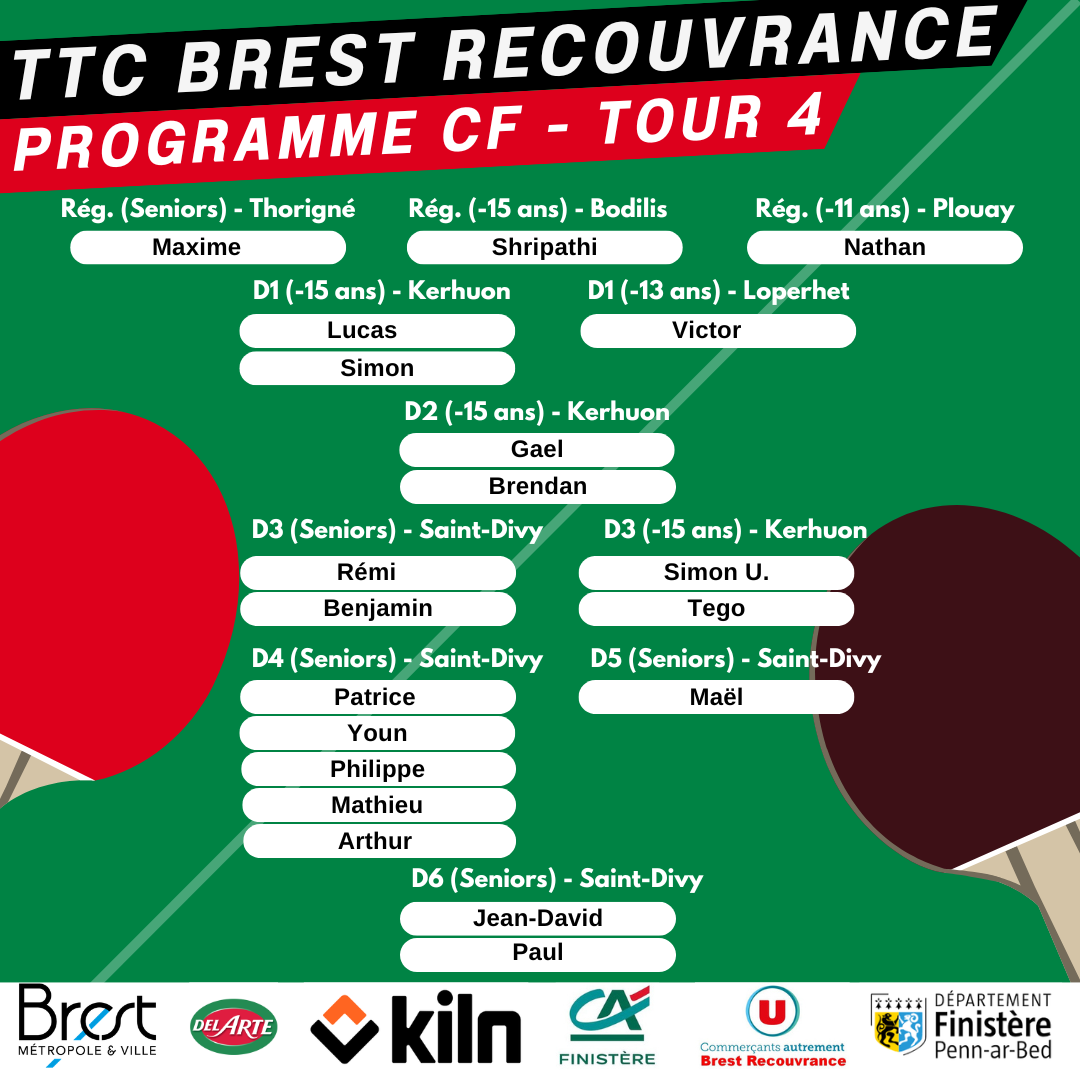 TTC BREST RECOUVRANCE
PROGRAMME CF - TOUR 4

Rég. (Seniors) - Thorigné
Maxime

Rég. (-15 ans) - Bodilis
Shripathi

Rég. (-11 ans) - Plouay
Nathan

D1 (-15 ans) - Kerhuon
Lucas
Simon

D1 (-13 ans) - Loperhet
Victor

D2 (-15 ans) - Kerhuon
Gael
Brendan

D3 (Seniors) - Saint-Divy
Rémi
Benjamin

D3 (-15 ans) - Kerhuon
Simon U.
Tego

D4 (Seniors) - Saint-Divy
Patrice
Youn
Philippe
Mathieu
Arthur

D5 (Seniors) - Saint-Divy
Maël

D6 (Seniors) - Saint-Divy
Jean-David
Paul

Brest MÉTROPOLE & VILLE
DEL ARTE
kiln
CA FINISTÈRE
U Commerçants autrement Brest Recouvrance
DÉPARTEMENT Finistère Penn-ar-Bed